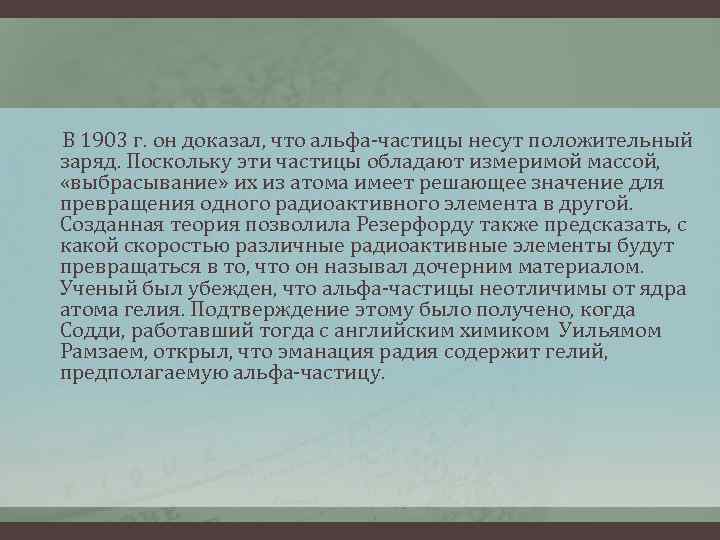 В 1903 г. он доказал, что альфа-частицы несут положительный заряд. Поскольку эти частицы обладают измеримой массой, «выбрасывание» их из атома имеет решающее значение для превращения одного радиоактивного элемента в другой. Созданная теория позволила Резерфорду также предсказать, с какой скоростью различные радиоактивные элементы будут превращаться в то, что он называл дочерним материалом. Ученый был убежден, что альфа-частицы неотличимы от ядра атома гелия. Подтверждение этому было получено, когда Содди, работавший тогда с английским химиком Уильямом Рамзаем, открыл, что эманация радия содержит гелий, предполагаемую альфа-частицу.